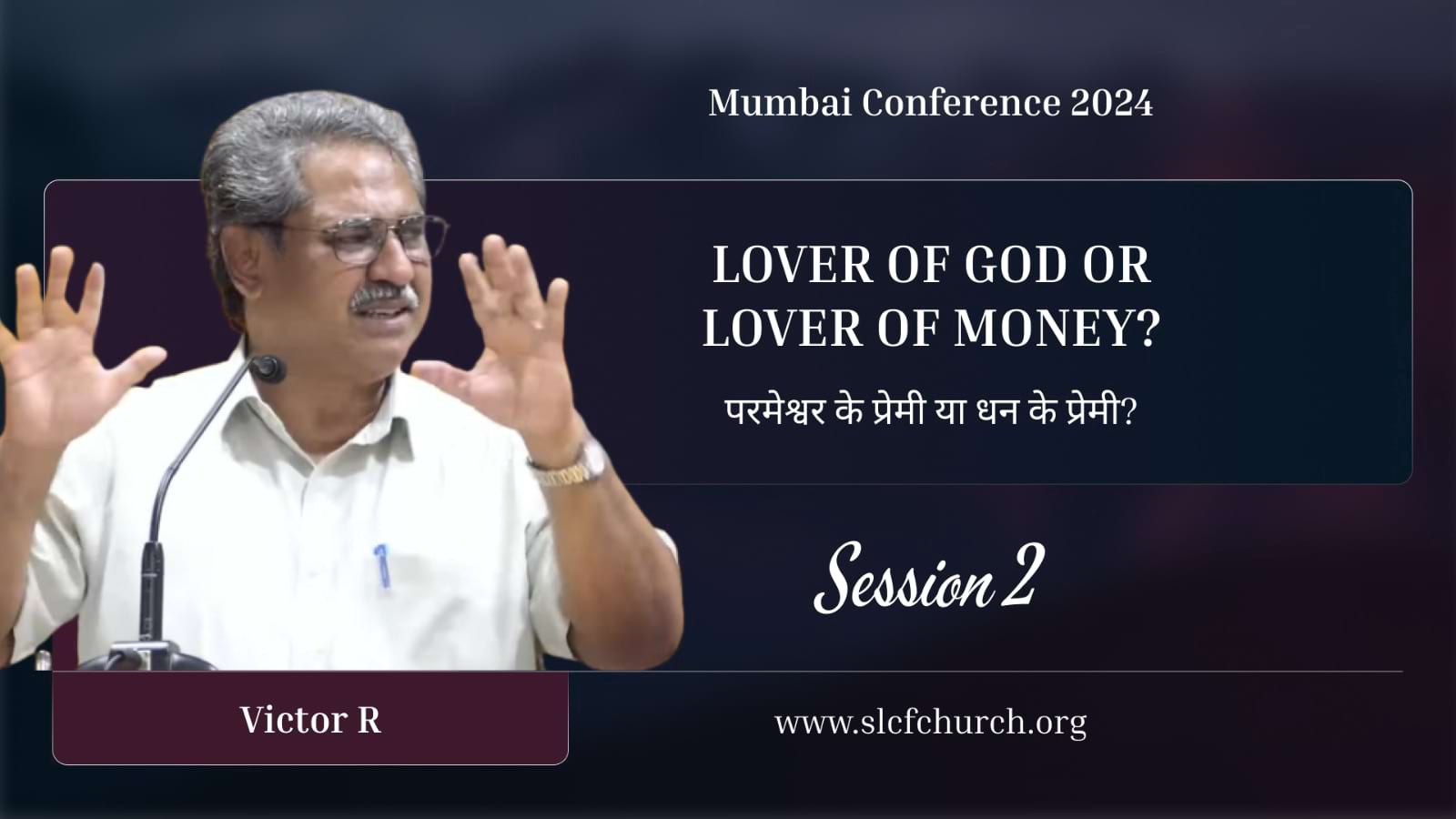 Mumbai Conference 2024

LOVER OF GOD OR LOVER OF MONEY?

परमेश्वर के प्रेमी या धन के प्रेमी?

Session 2

Victor R

www.slcfchurch.org